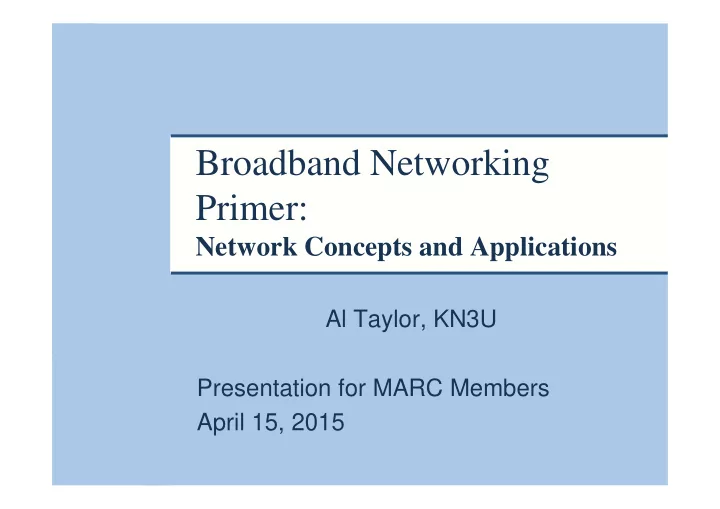 Broadband Networking Primer:
Network Concepts and Applications

Al Taylor, KN3U

Presentation for MARC Members
April 15, 2015